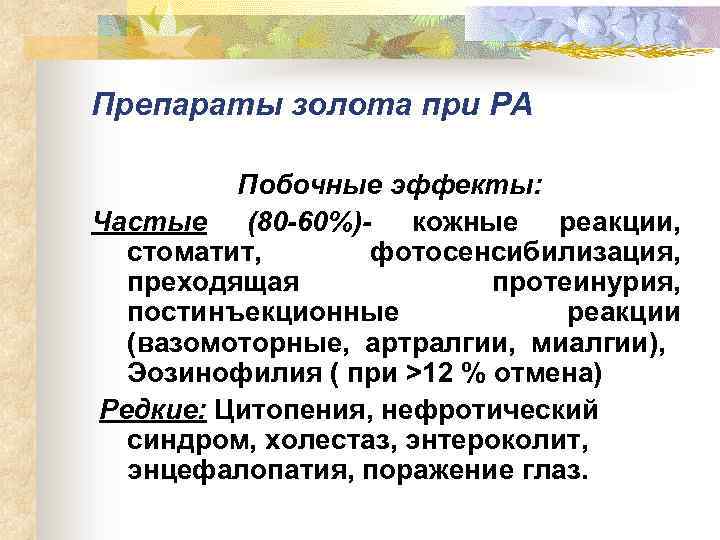 Препараты золота при РА

Побочные эффекты:

Частые (80-60%)- кожные реакции, стоматит, фотосенсибилизация, преходящая протеинурия, постинъекционные реакции (вазомоторные, артралгии, миалгии), Эозинофилия ( при >12 % отмена)

Редкие: Цитопения, нефротический синдром, холестаз, энтероколит, энцефалопатия, поражение глаз.